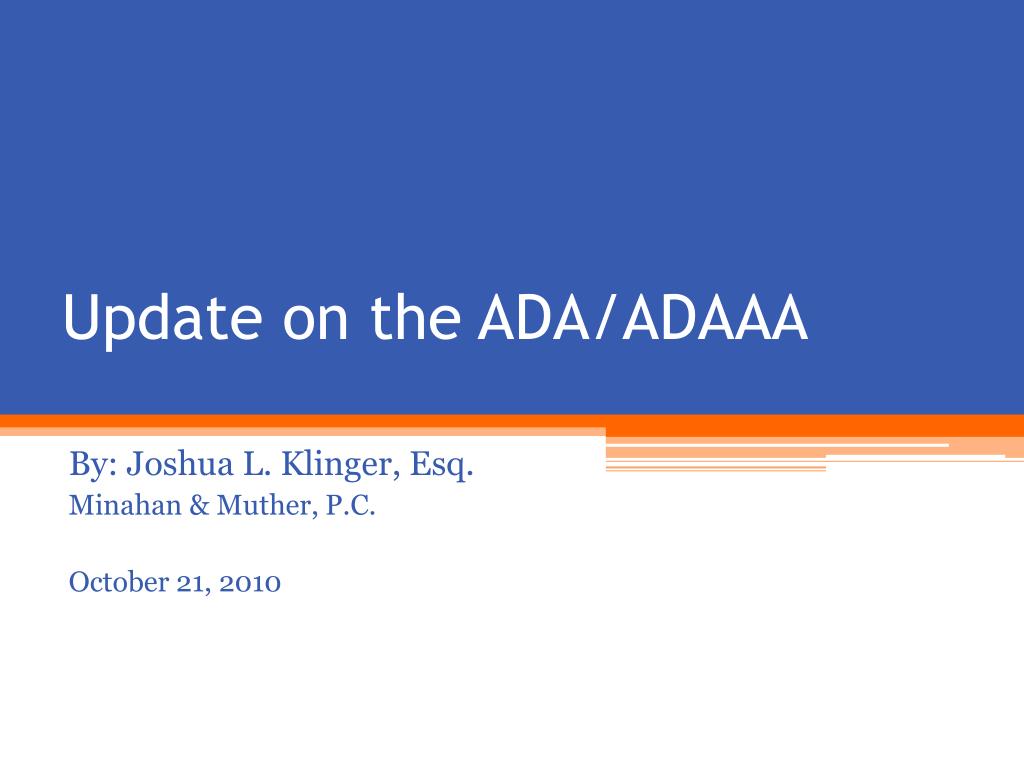 Update on the ADA/ADAAA

By: Joshua L. Klinger, Esq.
Minahan & Muther, P.C.

October 21, 2010